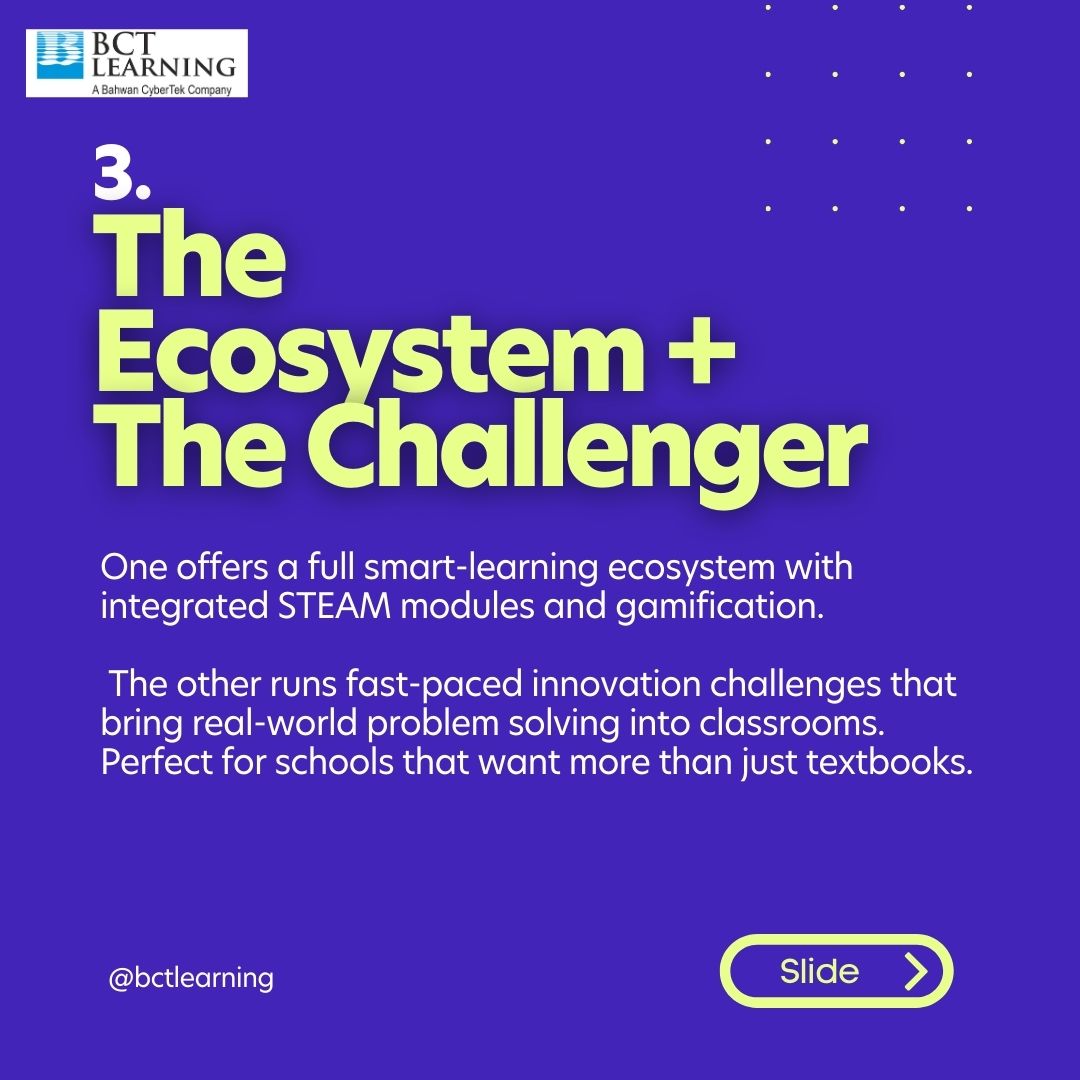 BCT LEARNING
A Bahwan CyberTek Company

3.
The Ecosystem + The Challenger

One offers a full smart-learning ecosystem with integrated STEAM modules and gamification.

The other runs fast-paced innovation challenges that bring real-world problem solving into classrooms. Perfect for schools that want more than just textbooks.

@bctlearning

Slide